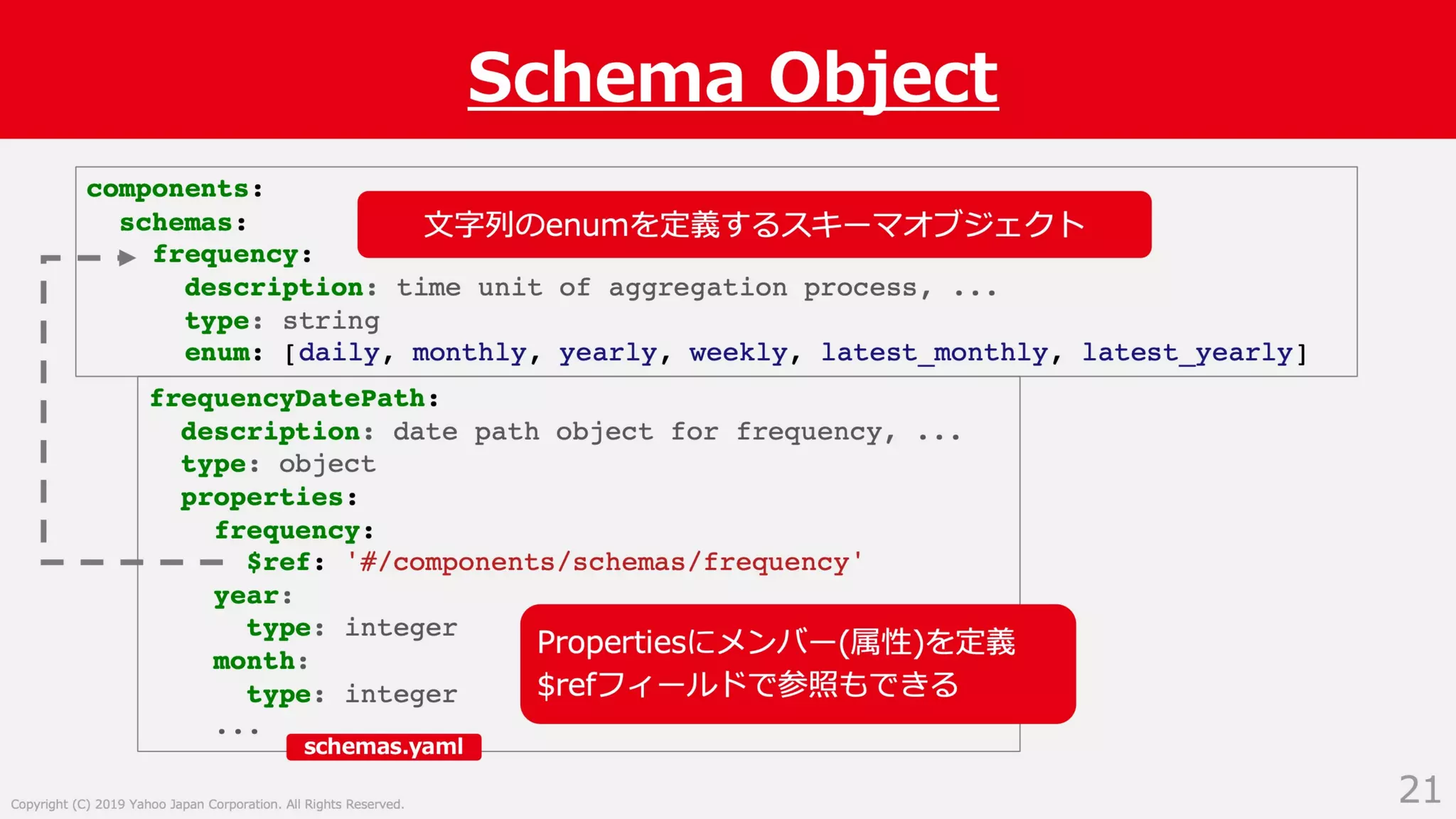 Schema Object

components:
  schemas:
    frequency:
      description: time unit of aggregation process, ...
      type: string
      enum: [daily, monthly, yearly, weekly, latest_monthly, latest_yearly]

文字列のenumを定義するスキーマオブジェクト

    frequencyDatePath:
      description: date path object for frequency, ...
      type: object
      properties:
        frequency:
          $ref: '#/components/schemas/frequency'
        year:
          type: integer
        month:
          type: integer
        ...

Propertiesにメンバー(属性)を定義
$refフィールドで参照もできる

schemas.yaml

Copyright (C) 2019 Yahoo Japan Corporation. All Rights Reserved.

21